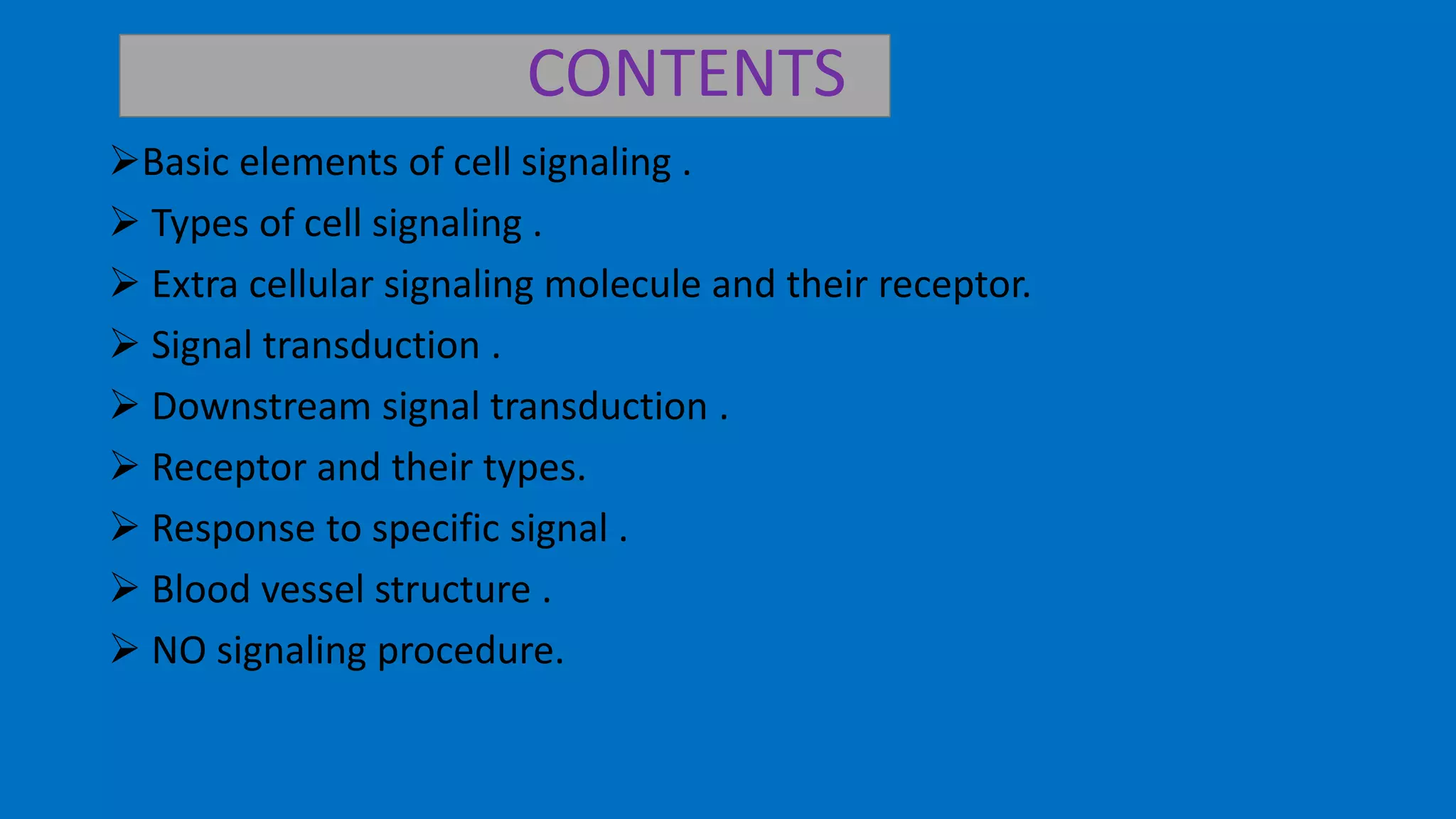 CONTENTS

➢Basic elements of cell signaling .

➢ Types of cell signaling .

➢ Extra cellular signaling molecule and their receptor.

➢ Signal transduction .

➢ Downstream signal transduction .

➢ Receptor and their types.

➢ Response to specific signal .

➢ Blood vessel structure .

➢ NO signaling procedure.